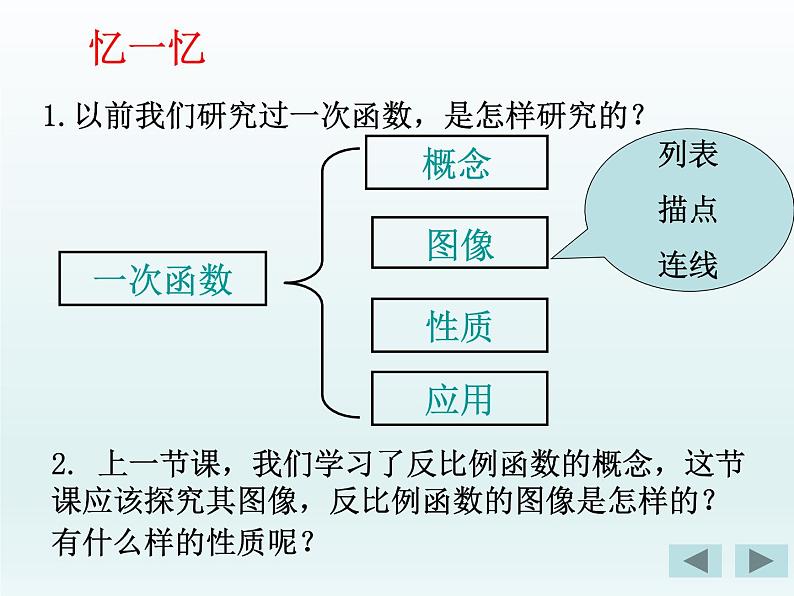 忆一忆

1.以前我们研究过一次函数，是怎样研究的？

一次函数

概念

图像

性质

应用

列表

描点

连线

2. 上一节课，我们学习了反比例函数的概念，这节课应该探究其图像，反比例函数的图像是怎样的？有什么样的性质呢？